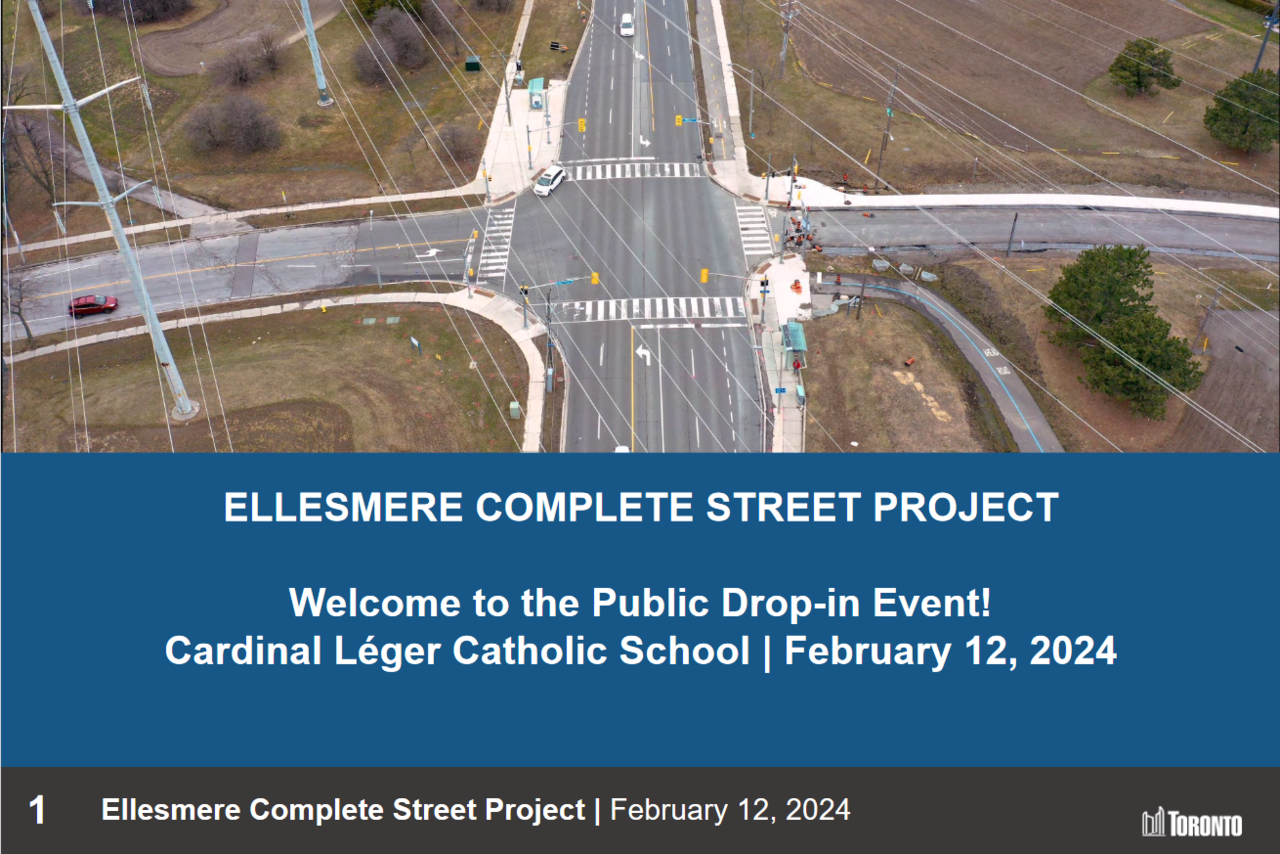 ELLESMERE COMPLETE STREET PROJECT

Welcome to the Public Drop-in Event!
Cardinal Léger Catholic School | February 12, 2024

1 Ellesmere Complete Street Project | February 12, 2024

TORONTO